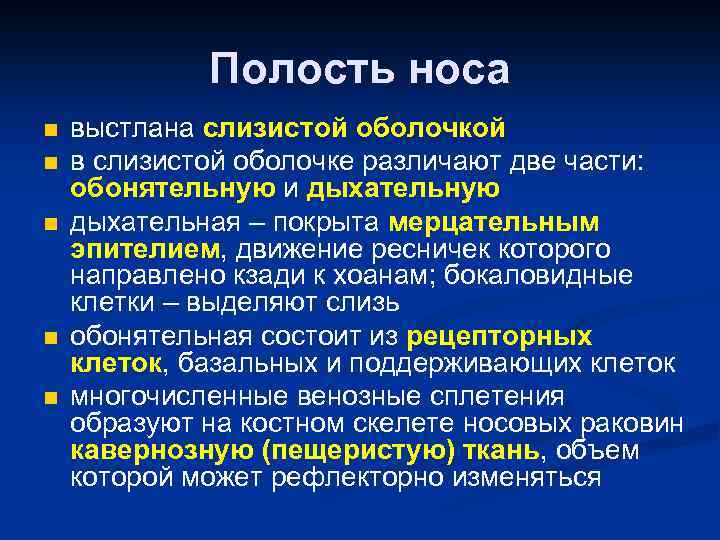 Полость носа

- выстлана слизистой оболочкой
- в слизистой оболочке различают две части: обонятельную и дыхательную
- дыхательная – покрыта мерцательным эпителием, движение ресничек которого направлено кзади к хоанам; бокаловидные клетки – выделяют слизь
- обонятельная состоит из рецепторных клеток, базальных и поддерживающих клеток
- многочисленные венозные сплетения образуют на костном скелете носовых раковин кавернозную (пещеристую) ткань, объем которой может рефлекторно изменяться